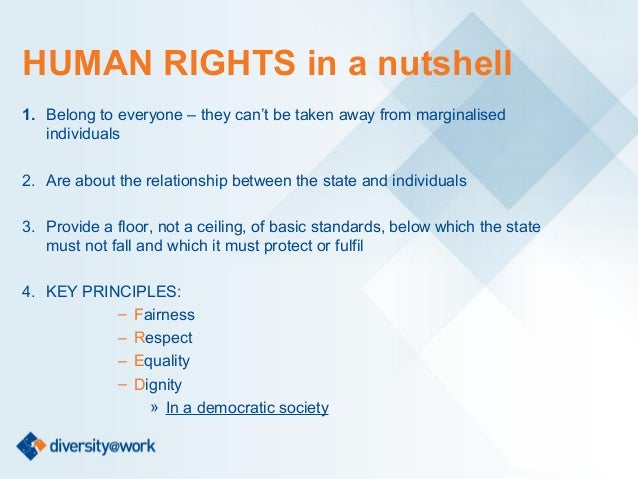 HUMAN RIGHTS in a nutshell

1. Belong to everyone – they can't be taken away from marginalised individuals

2. Are about the relationship between the state and individuals

3. Provide a floor, not a ceiling, of basic standards, below which the state must not fall and which it must protect or fulfil

4. KEY PRINCIPLES:
– Fairness
– Respect
– Equality
– Dignity
» In a democratic society

diversity@work